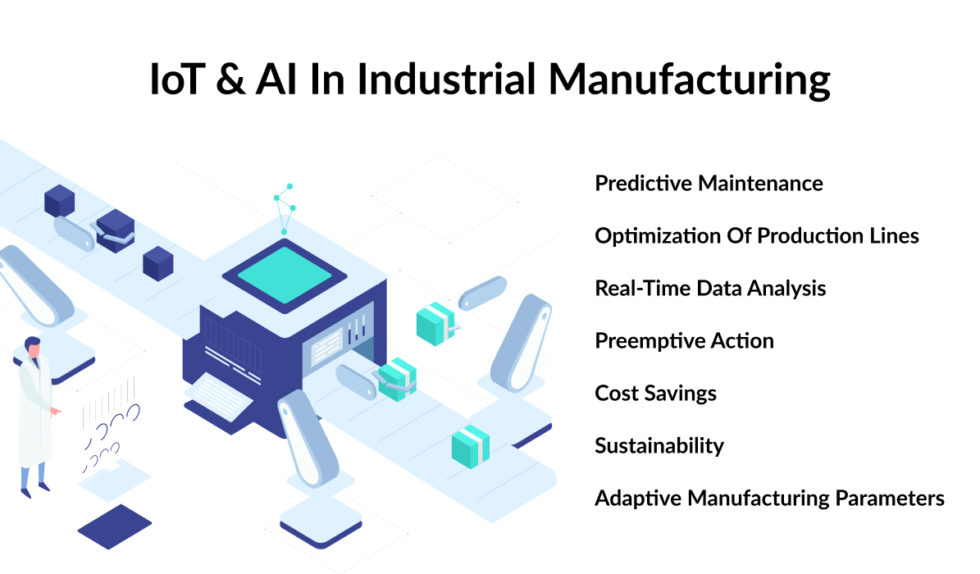 IoT & AI In Industrial Manufacturing

Predictive Maintenance

Optimization Of Production Lines

Real-Time Data Analysis

Preemptive Action

Cost Savings

Sustainability

Adaptive Manufacturing Parameters